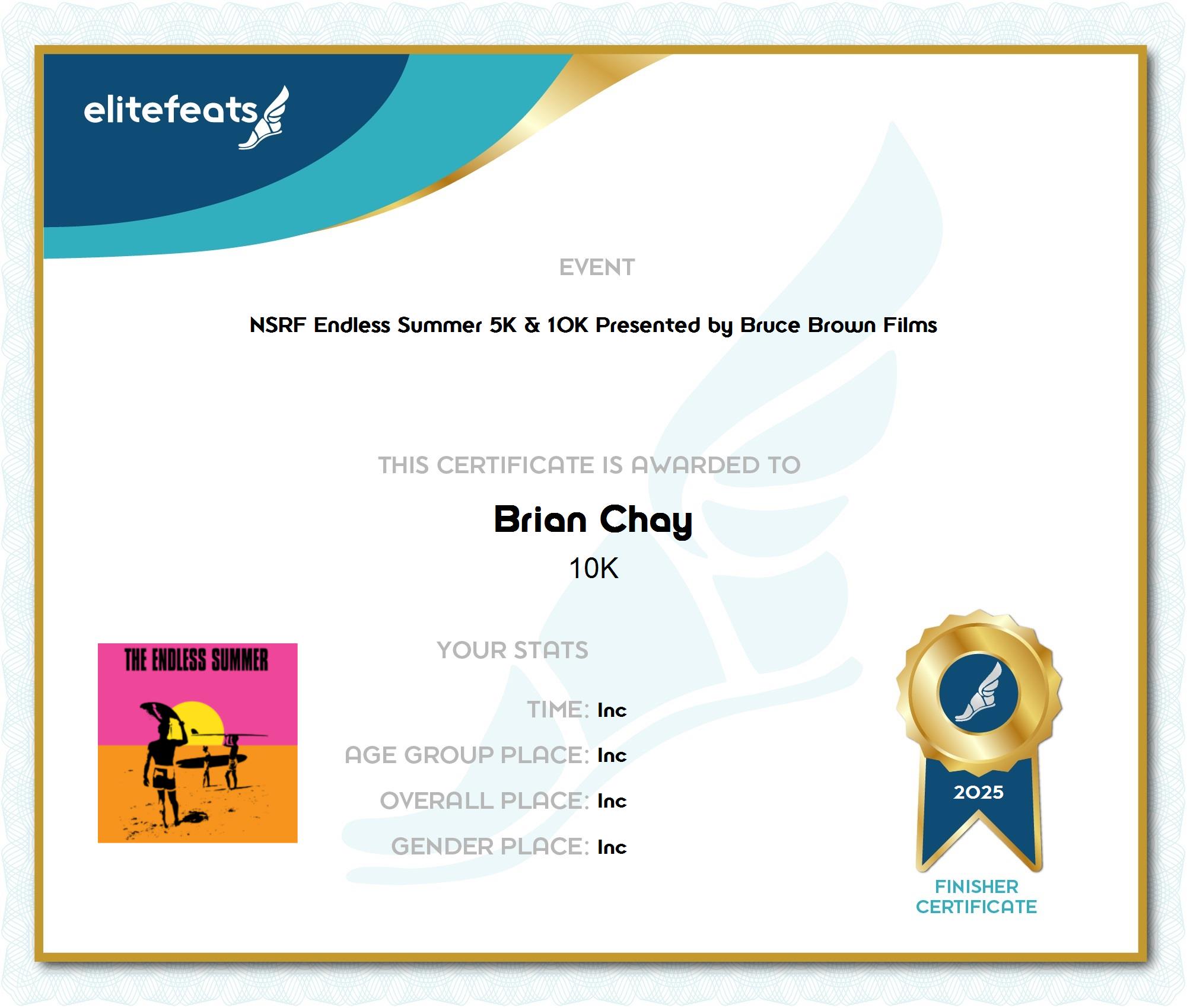 elitefeats

EVENT

NSRF Endless Summer 5K & 10K Presented by Bruce Brown Films

THIS CERTIFICATE IS AWARDED TO

Brian Chay

10K

THE ENDLESS SUMMER

YOUR STATS

TIME: Inc

AGE GROUP PLACE: Inc

OVERALL PLACE: Inc

GENDER PLACE: Inc

2025

FINISHER CERTIFICATE